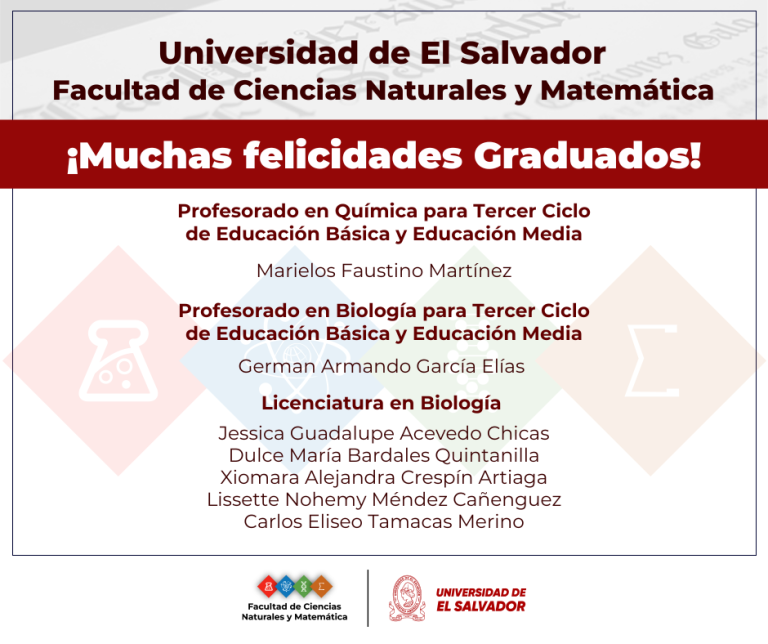 Universidad de El Salvador
Facultad de Ciencias Naturales y Matemática

¡Muchas felicidades Graduados!

Profesorado en Química para Tercer Ciclo de Educación Básica y Educación Media

Marielos Faustino Martínez

Profesorado en Biología para Tercer Ciclo de Educación Básica y Educación Media

German Armando García Elías

Licenciatura en Biología

Jessica Guadalupe Acevedo Chicas
Dulce María Bardales Quintanilla
Xiomara Alejandra Crespín Artiaga
Lissette Nohemy Méndez Cañenguez
Carlos Eliseo Tamacas Merino

Facultad de Ciencias Naturales y Matemática

UNIVERSIDAD DE EL SALVADOR